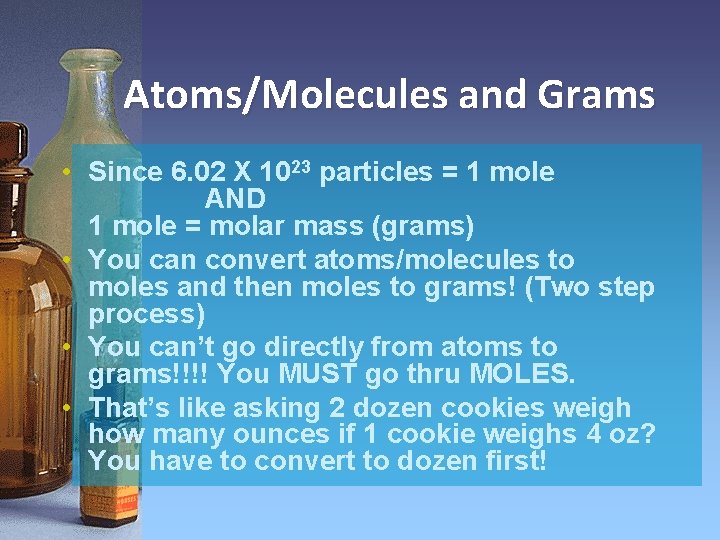 Atoms/Molecules and Grams

• Since 6.02 X $10^{23}$ particles = 1 mole
AND
1 mole = molar mass (grams)
• You can convert atoms/molecules to moles and then moles to grams! (Two step process)
• You can't go directly from atoms to grams!!!! You MUST go thru MOLES.
• That's like asking 2 dozen cookies weigh how many ounces if 1 cookie weighs 4 oz? You have to convert to dozen first!